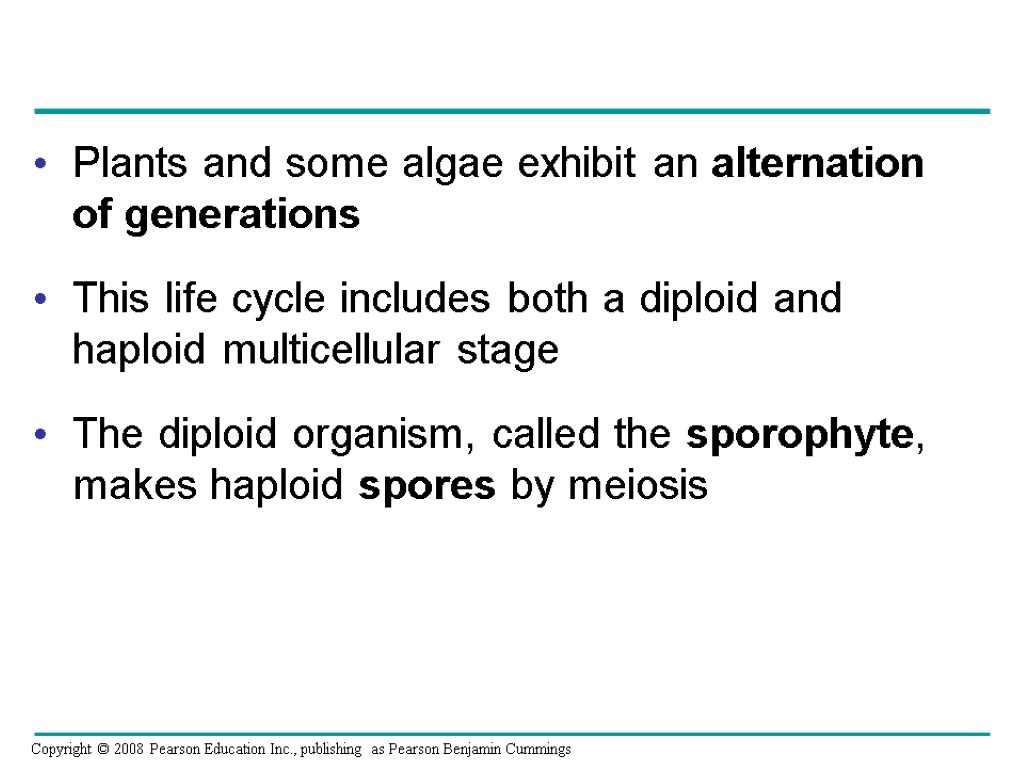 • Plants and some algae exhibit an alternation of generations

• This life cycle includes both a diploid and haploid multicellular stage

• The diploid organism, called the sporophyte, makes haploid spores by meiosis

Copyright © 2008 Pearson Education Inc., publishing as Pearson Benjamin Cummings